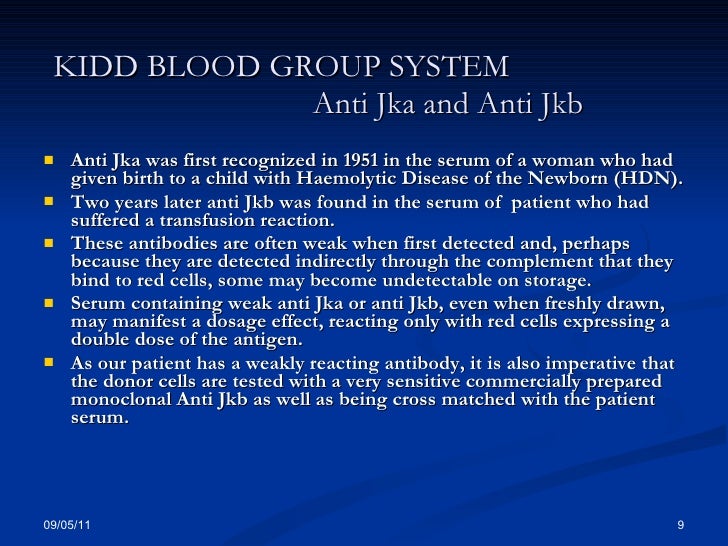 KIDD BLOOD GROUP SYSTEM
Anti Jka and Anti Jkb

- Anti Jka was first recognized in 1951 in the serum of a woman who had given birth to a child with Haemolytic Disease of the Newborn (HDN).
- Two years later anti Jkb was found in the serum of patient who had suffered a transfusion reaction.
- These antibodies are often weak when first detected and, perhaps because they are detected indirectly through the complement that they bind to red cells, some may become undetectable on storage.
- Serum containing weak anti Jka or anti Jkb, even when freshly drawn, may manifest a dosage effect, reacting only with red cells expressing a double dose of the antigen.
- As our patient has a weakly reacting antibody, it is also imperative that the donor cells are tested with a very sensitive commercially prepared monoclonal Anti Jkb as well as being cross matched with the patient serum.

09/05/11

9